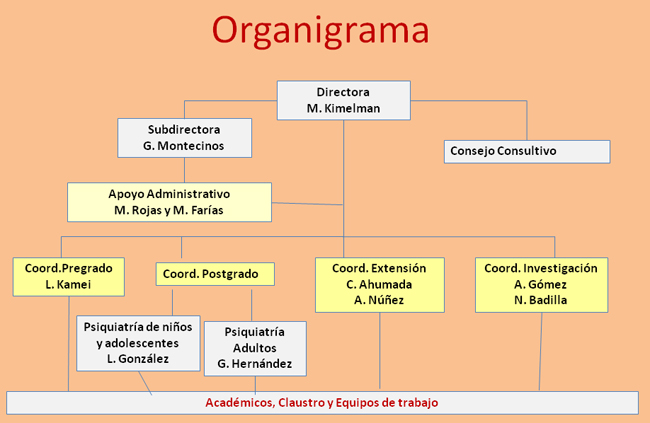 Organigrama

Directora
M. Kimelman

Subdirectora
G. Montecinos

Consejo Consultivo

Apoyo Administrativo
M. Rojas y M. Farías

Coord.Pregrado
L. Kamei

Coord. Postgrado

Coord. Extensión
C. Ahumada
A. Núñez

Coord. Investigación
A. Gómez
N. Badilla

Psiquiatría de niños y adolescentes
L. González

Psiquiatría
Adultos
G. Hernández

Académicos, Claustro y Equipos de trabajo